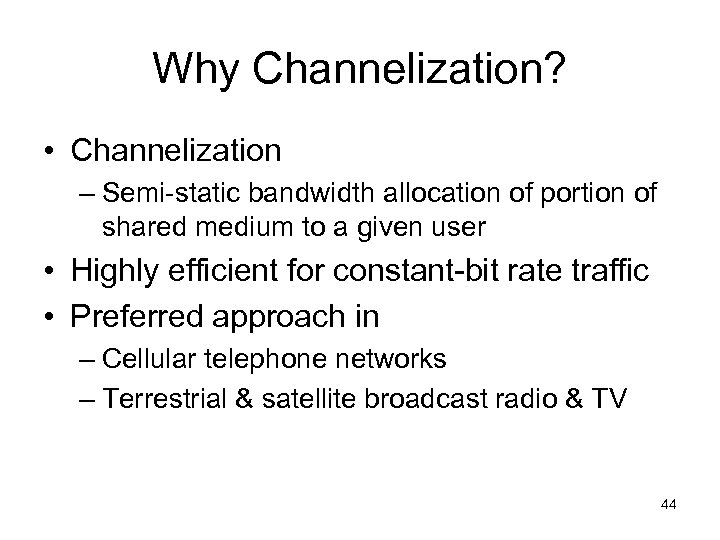 Why Channelization?

• Channelization
  – Semi-static bandwidth allocation of portion of shared medium to a given user
• Highly efficient for constant-bit rate traffic
• Preferred approach in
  – Cellular telephone networks
  – Terrestrial & satellite broadcast radio & TV

44